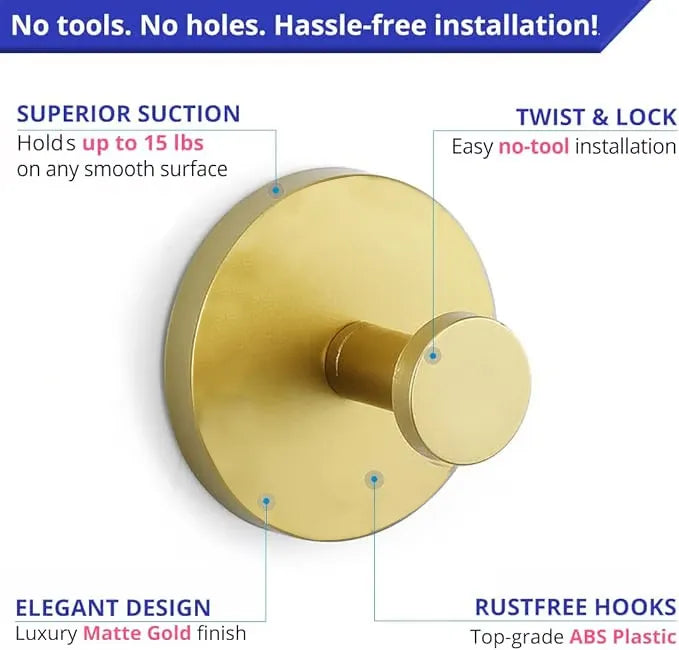 No tools. No holes. Hassle-free installation!

SUPERIOR SUCTION
Holds up to 15 lbs on any smooth surface

TWIST & LOCK
Easy no-tool installation

ELEGANT DESIGN
Luxury Matte Gold finish

RUSTFREE HOOKS
Top-grade ABS Plastic